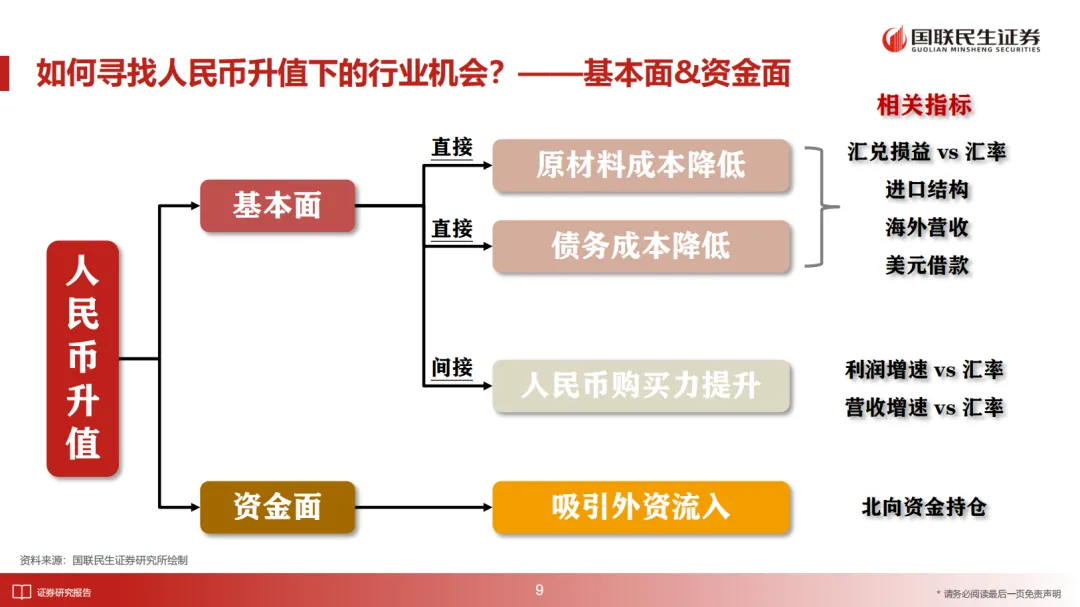 国联民生证券
GUOLIAN MINSHENG SECURITIES

如何寻找人民币升值下的行业机会？——基本面&资金面

相关指标

人民币升值

基本面

直接
原材料成本降低

直接
债务成本降低

汇兑损益 vs 汇率
进口结构
海外营收
美元借款

间接
人民币购买力提升

利润增速 vs 汇率
营收增速 vs 汇率

资金面

吸引外资流入

北向资金持仓

资料来源：国联民生证券研究所绘制

证券研究报告

9

* 请务必阅读最后一页免责声明